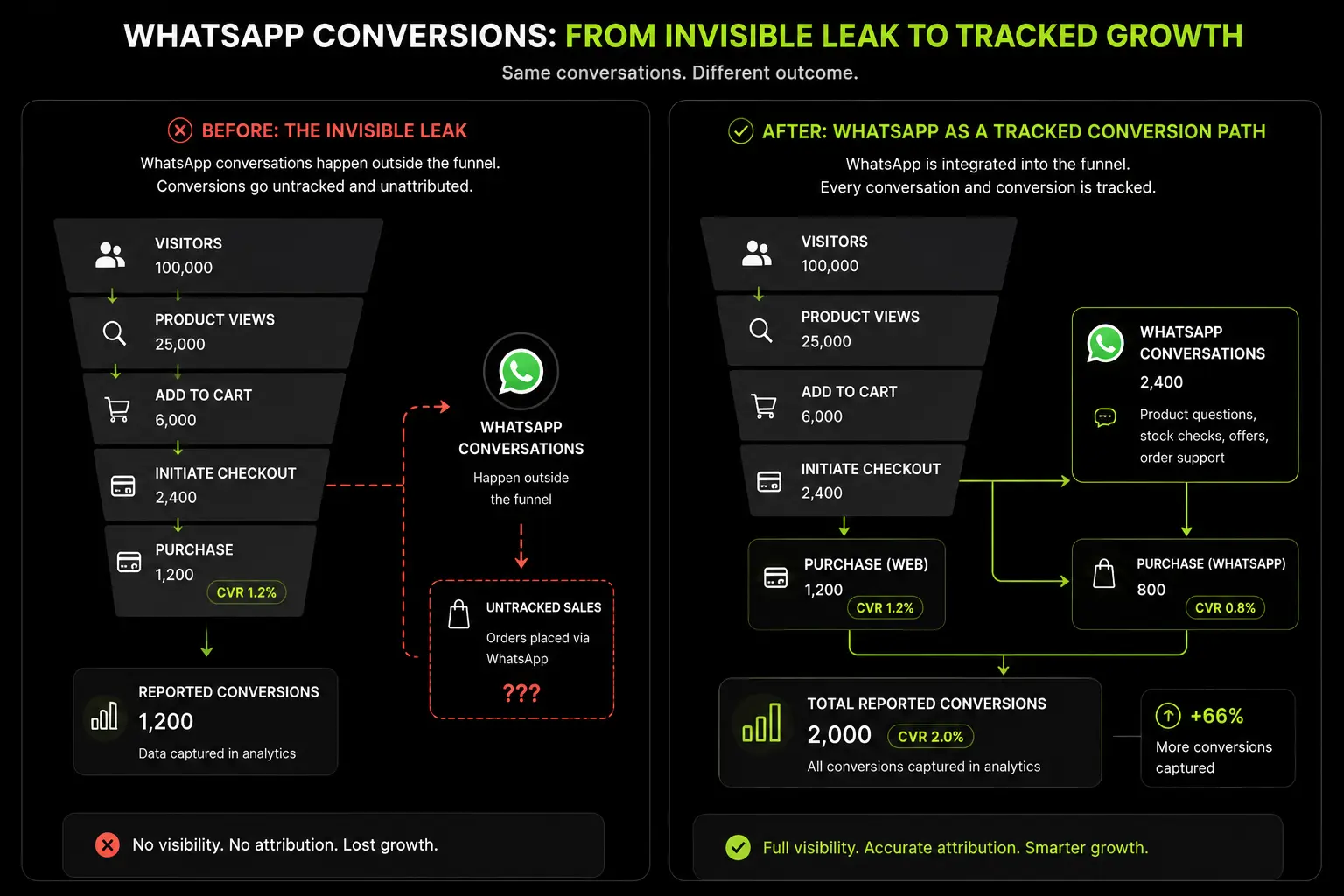 WHATSAPP CONVERSIONS: FROM INVISIBLE LEAK TO TRACKED GROWTH

Same conversations. Different outcome.

BEFORE: THE INVISIBLE LEAK

WhatsApp conversations happen outside the funnel. Conversions go untracked and unattributed.

VISITORS
100,000

PRODUCT VIEWS
25,000

ADD TO CART
6,000

INITIATE CHECKOUT
2,400

PURCHASE
1,200
CVR 1.2%

WHATSAPP CONVERSATIONS

Happen outside the funnel

UNTRACKED SALES

Orders placed via WhatsApp

???

REPORTED CONVERSIONS
1,200
Data captured in analytics

No visibility. No attribution. Lost growth.

AFTER: WHATSAPP AS A TRACKED CONVERSION PATH

WhatsApp is integrated into the funnel. Every conversation and conversion is tracked.

VISITORS
100,000

PRODUCT VIEWS
25,000

ADD TO CART
6,000

INITIATE CHECKOUT
2,400

WHATSAPP CONVERSATIONS
2,400

Product questions, stock checks, offers, order support

PURCHASE (WEB)
1,200
CVR 1.2%

PURCHASE (WHATSAPP)
800
CVR 0.8%

TOTAL REPORTED CONVERSIONS
2,000 CVR 2.0%
All conversions captured in analytics

+66%
More conversions captured

Full visibility. Accurate attribution. Smarter growth.